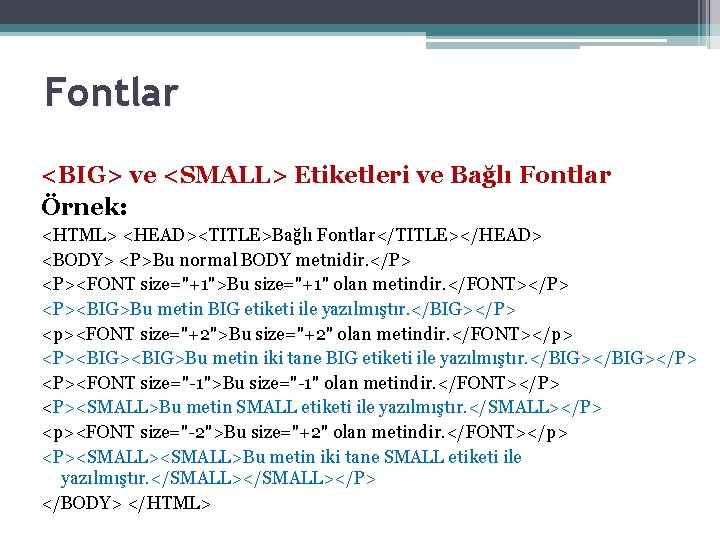 Fontlar

<BIG> ve <SMALL> Etiketleri ve Bağlı Fontlar

Örnek:

<HTML> <HEAD><TITLE>Bağlı Fontlar</TITLE></HEAD>

<BODY> <P>Bu normal BODY metnidir.</P>

<P><FONT size="+1">Bu size="+1" olan metindir.</FONT></P>

<P><BIG>Bu metin BIG etiketi ile yazılmıştır.</BIG></P>

<p><FONT size="+2">Bu size="+2" olan metindir.</FONT></p>

<P><BIG><BIG>Bu metin iki tane BIG etiketi ile yazılmıştır.</BIG></BIG></P>

<P><FONT size="-1">Bu size="-1" olan metindir.</FONT></P>

<P><SMALL>Bu metin SMALL etiketi ile yazılmıştır.</SMALL></P>

<p><FONT size="-2">Bu size="+2" olan metindir.</FONT></p>

<P><SMALL><SMALL>Bu metin iki tane SMALL etiketi ile yazılmıştır.</SMALL></SMALL></P>

</BODY> </HTML>